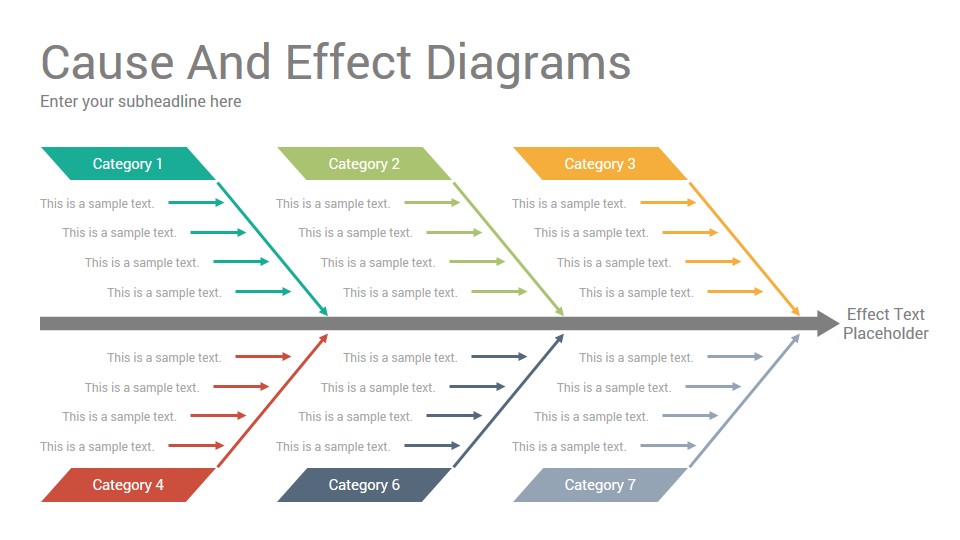 Cause And Effect Diagrams

Enter your subheadline here

Category 1

This is a sample text.
This is a sample text.
This is a sample text.
This is a sample text.

Category 2

This is a sample text.
This is a sample text.
This is a sample text.
This is a sample text.

Category 3

This is a sample text.
This is a sample text.
This is a sample text.
This is a sample text.

Effect Text Placeholder

This is a sample text.
This is a sample text.
This is a sample text.
This is a sample text.

Category 4

This is a sample text.
This is a sample text.
This is a sample text.
This is a sample text.

Category 6

This is a sample text.
This is a sample text.
This is a sample text.
This is a sample text.

Category 7